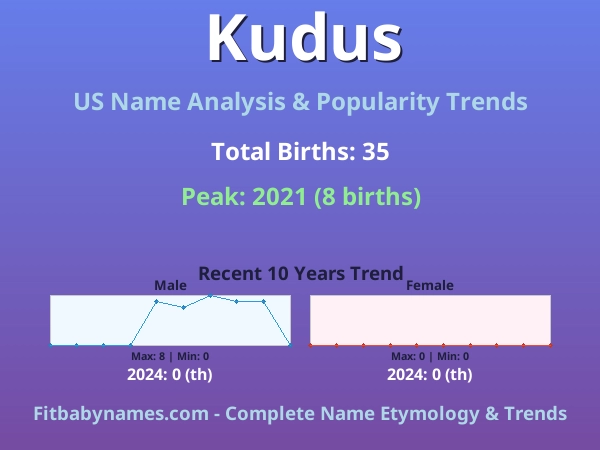 Kudus

US Name Analysis & Popularity Trends

Total Births: 35

Peak: 2021 (8 births)

Recent 10 Years Trend

Male

Max: 8 | Min: 0

2024: 0 (th)

Female

Max: 0 | Min: 0

2024: 0 (th)

Fitbabynames.com - Complete Name Etymology & Trends